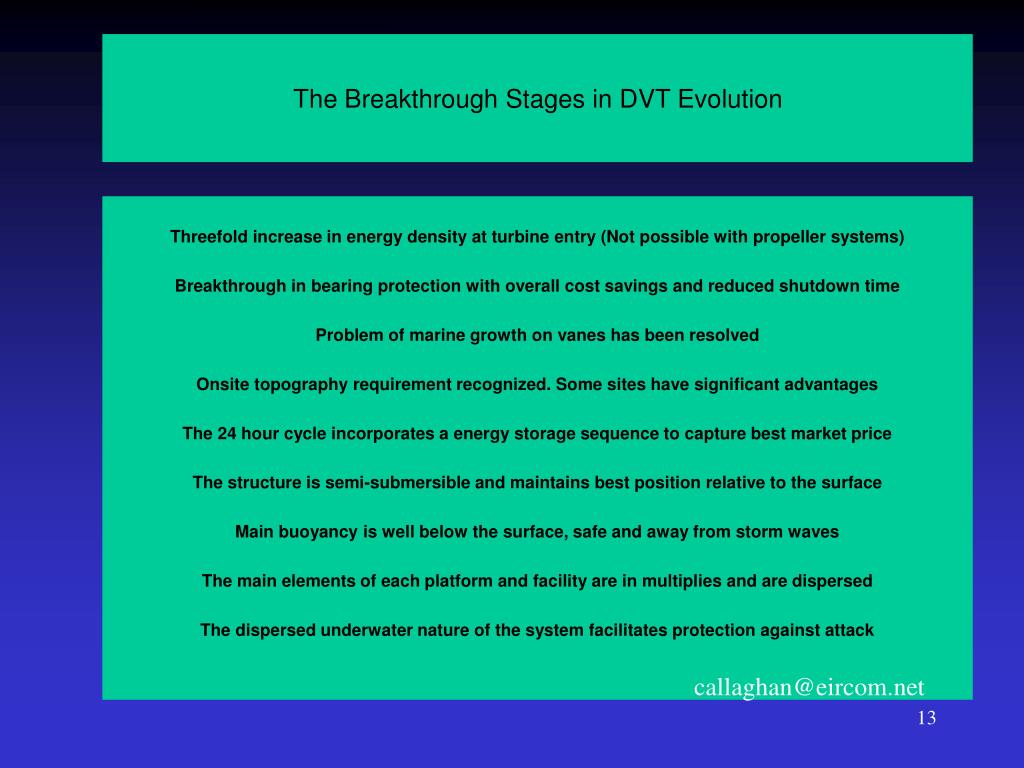 The Breakthrough Stages in DVT Evolution

Threefold increase in energy density at turbine entry (Not possible with propeller systems)

Breakthrough in bearing protection with overall cost savings and reduced shutdown time

Problem of marine growth on vanes has been resolved

Onsite topography requirement recognized. Some sites have significant advantages

The 24 hour cycle incorporates a energy storage sequence to capture best market price

The structure is semi-submersible and maintains best position relative to the surface

Main buoyancy is well below the surface, safe and away from storm waves

The main elements of each platform and facility are in multiplies and are dispersed

The dispersed underwater nature of the system facilitates protection against attack

callaghan@eircom.net

13